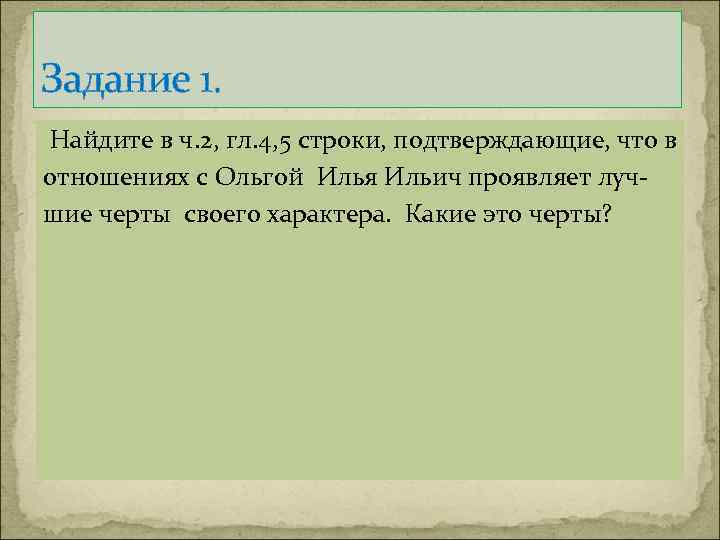 Задание 1.

Найдите в ч.2, гл.4,5 строки, подтверждающие, что в отношениях с Ольгой Илья Ильич проявляет лучшие черты своего характера. Какие это черты?